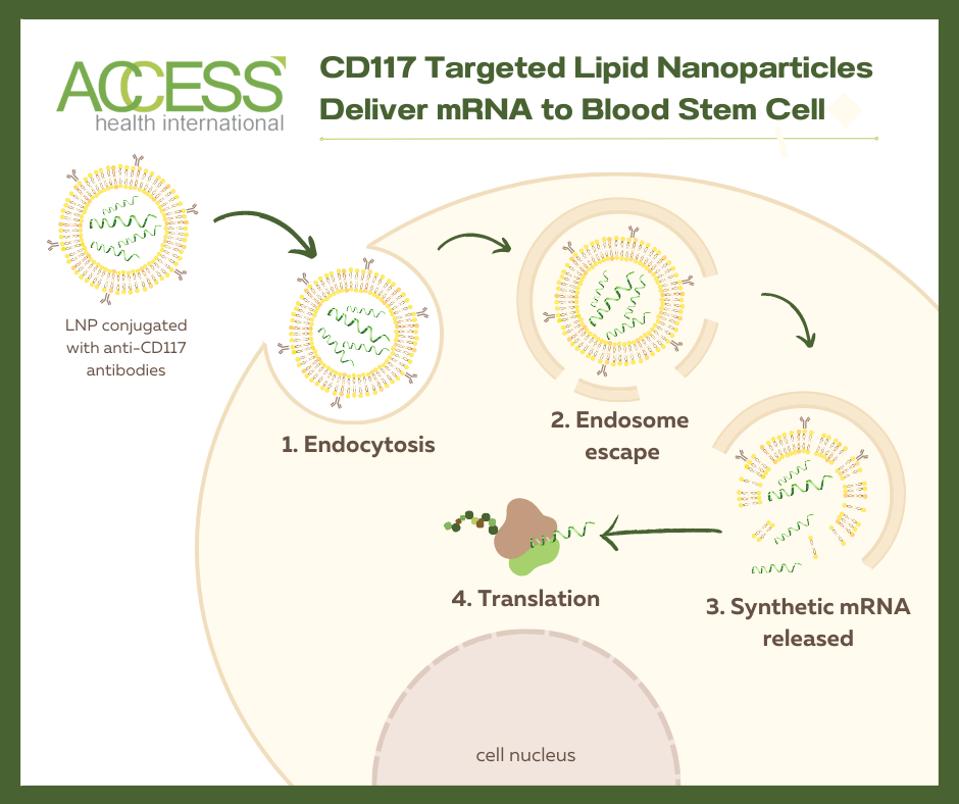 ACCESS
health international

CD117 Targeted Lipid Nanoparticles Deliver mRNA to Blood Stem Cell

LNP conjugated with anti-CD117 antibodies

1. Endocytosis

2. Endosome escape

3. Synthetic mRNA released

4. Translation

cell nucleus